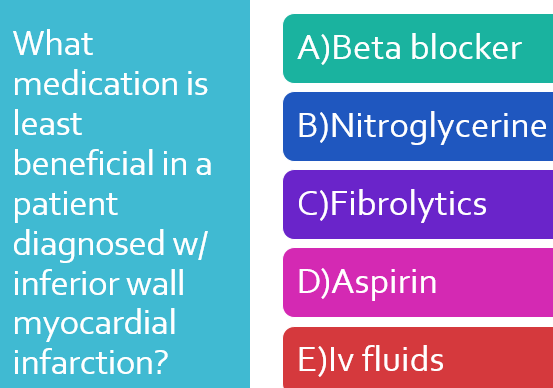 What medication is least beneficial in a patient diagnosed w/ inferior wall myocardial infarction?

A)Beta blocker

B)Nitroglycerine

C)Fibrolytics

D)Aspirin

E)Iv fluids